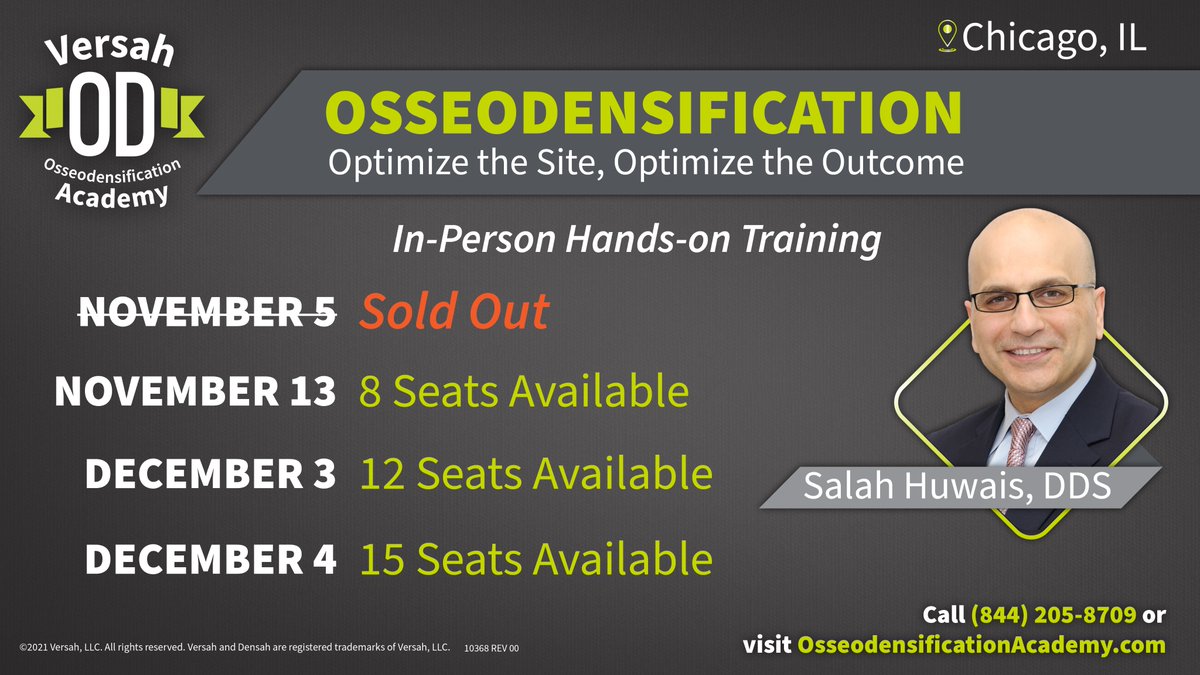 Versah
OD
Osseodensification
Academy

Chicago, IL

OSSEODENSIFICATION
Optimize the Site, Optimize the Outcome

In-Person Hands-on Training

NOVEMBER 5 Sold Out

NOVEMBER 13 8 Seats Available

DECEMBER 3 12 Seats Available

DECEMBER 4 15 Seats Available

Salah Huwais, DDS

Call (844) 205-8709 or visit OsseodensificationAcademy.com

©2021 Versah, LLC. All rights reserved. Versah and Densah are registered trademarks of Versah, LLC. 10368 REV 00